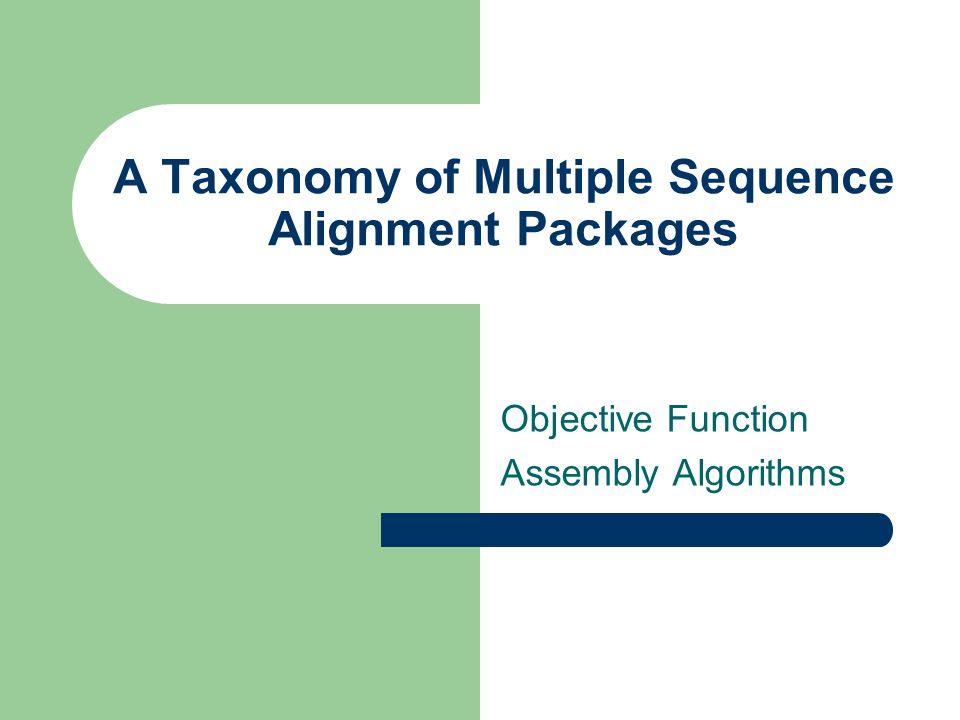 A Taxonomy of Multiple Sequence Alignment Packages

Objective Function
Assembly Algorithms